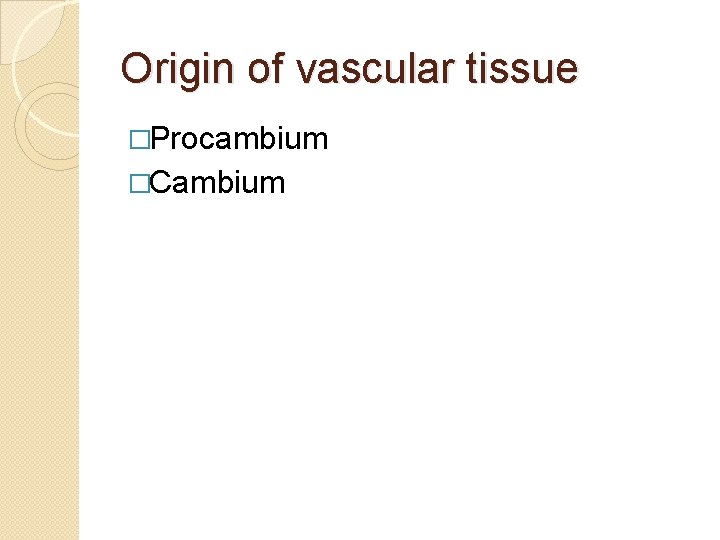 Origin of vascular tissue

□Procambium
□Cambium